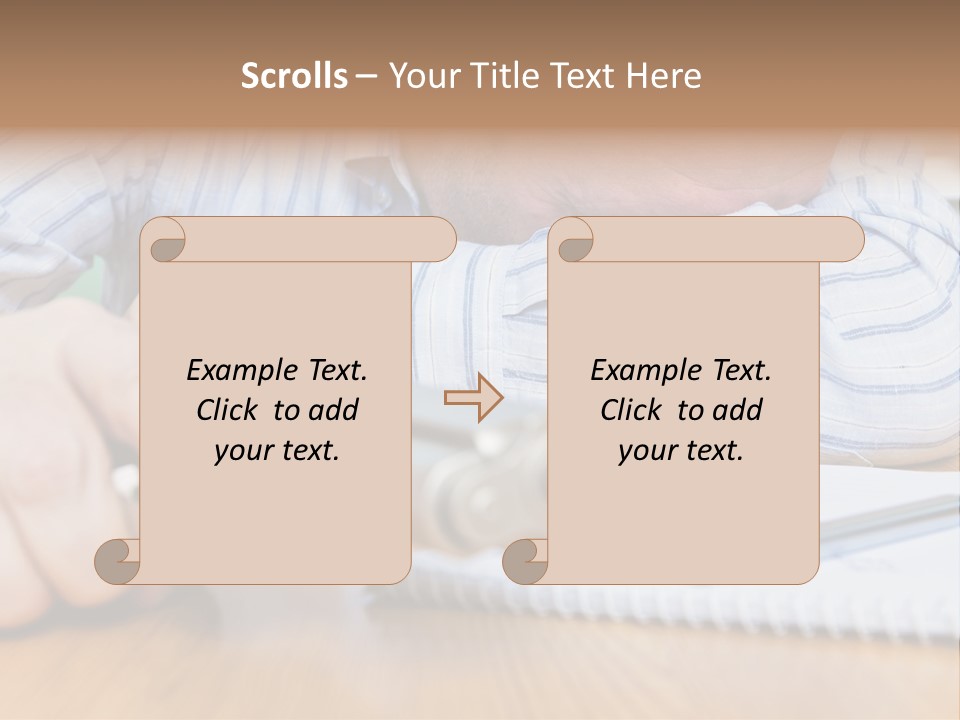 Scrolls – Your Title Text Here

Example Text. Click to add your text.

Example Text. Click to add your text.